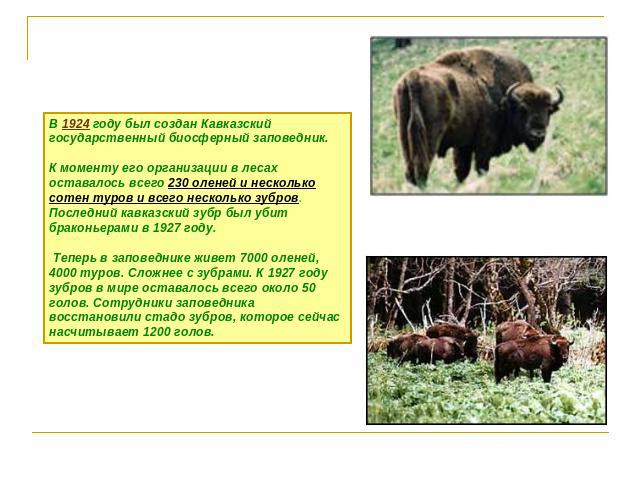 В 1924 году был создан Кавказский государственный биосферный заповедник.

К моменту его организации в лесах оставалось всего 230 оленей и несколько сотен туров и всего несколько зубров. Последний кавказский зубр был убит браконьерами в 1927 году.

Теперь в заповеднике живет 7000 оленей, 4000 туров. Сложнее с зубрами. К 1927 году зубров в мире оставалось всего около 50 голов. Сотрудники заповедника восстановили стадо зубров, которое сейчас насчитывает 1200 голов.